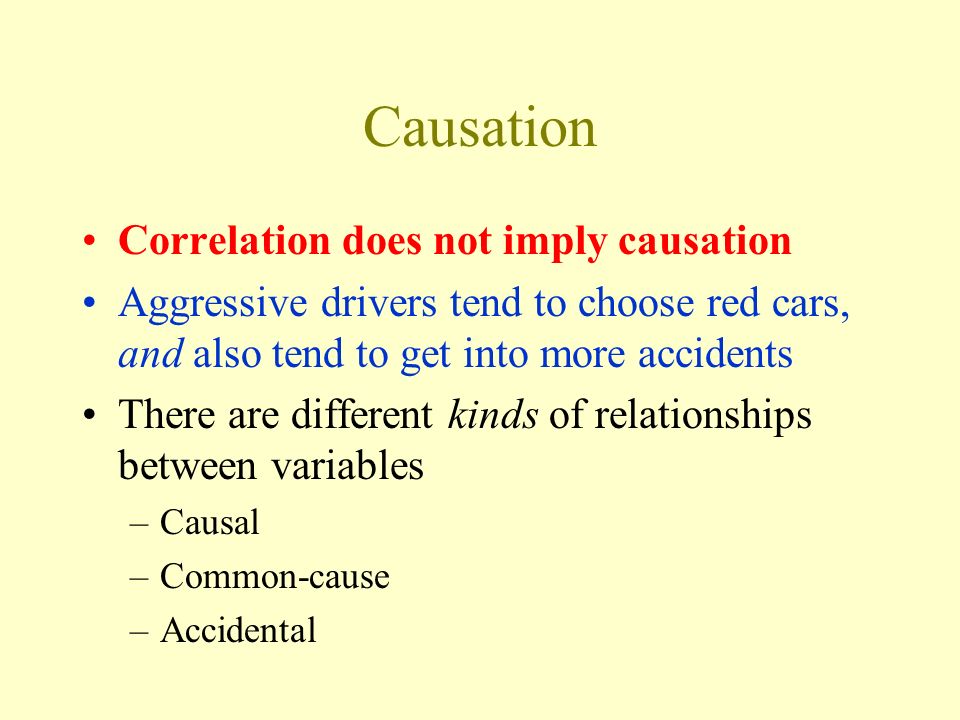 Causation

• Correlation does not imply causation
• Aggressive drivers tend to choose red cars, and also tend to get into more accidents
• There are different kinds of relationships between variables
– Causal
– Common-cause
– Accidental